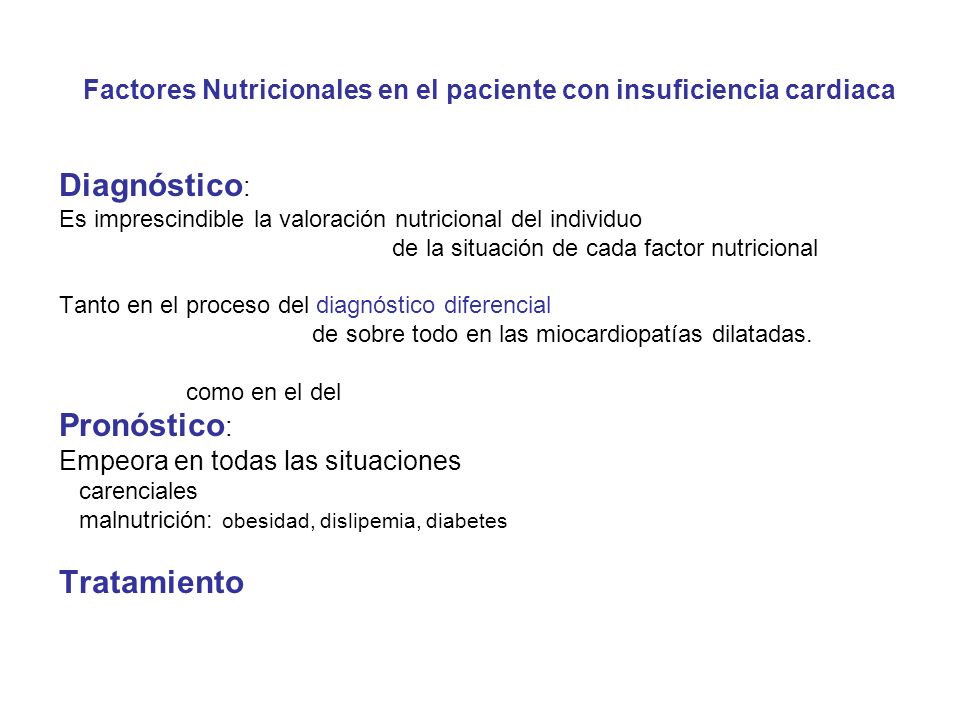 Factores Nutricionales en el paciente con insuficiencia cardiaca

Diagnóstico:
Es imprescindible la valoración nutricional del individuo
de la situación de cada factor nutricional

Tanto en el proceso del diagnóstico diferencial
de sobre todo en las miocardiopatías dilatadas.

como en el del
Pronóstico:
Empeora en todas las situaciones
carenciales
malnutrición: obesidad, dislipemia, diabetes

Tratamiento